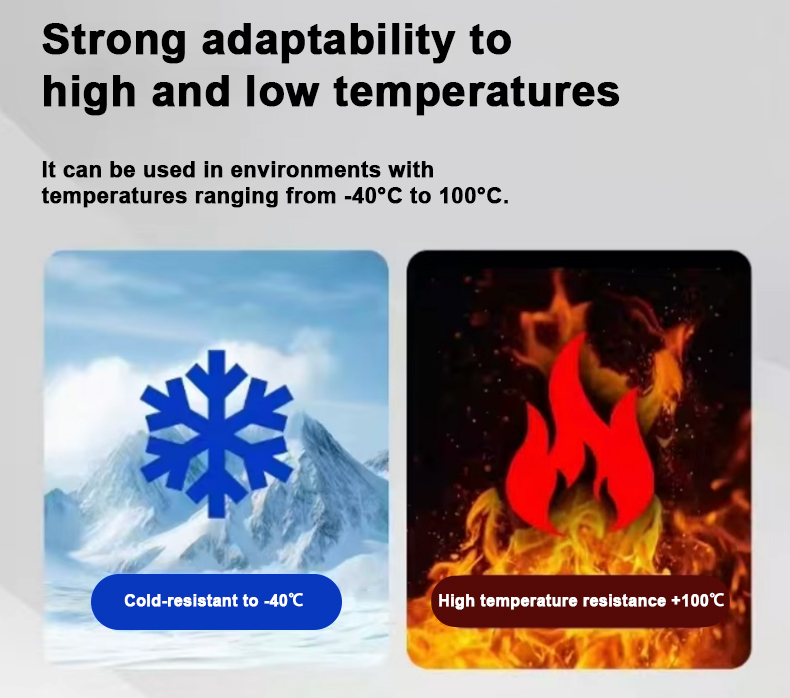 Strong adaptability to high and low temperatures

It can be used in environments with temperatures ranging from -40°C to 100°C.

Cold-resistant to -40℃

High temperature resistance +100℃